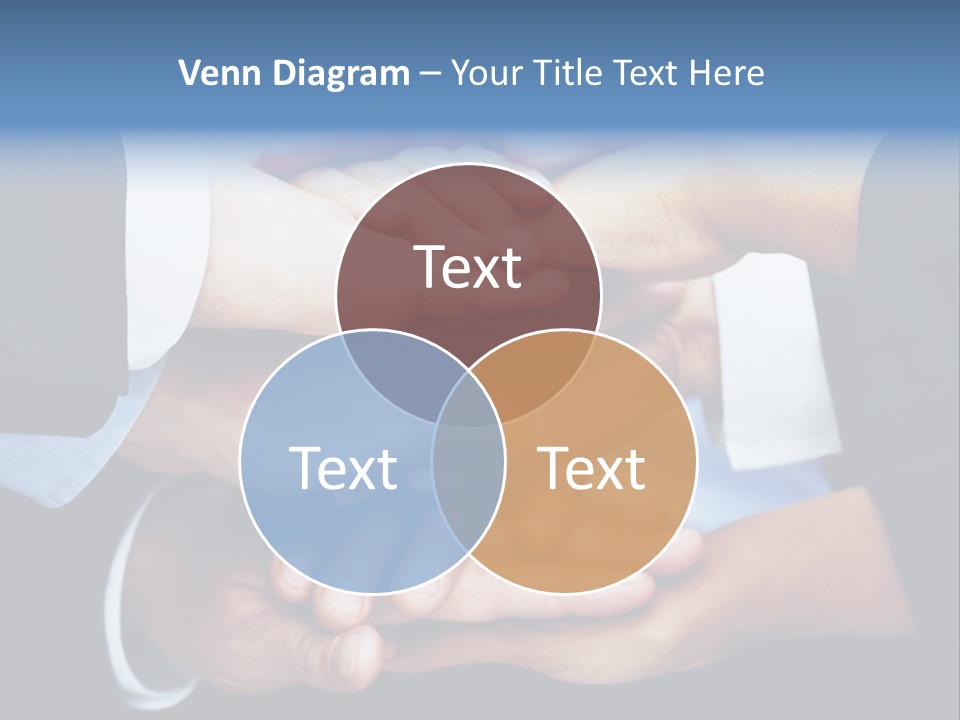 Venn Diagram – Your Title Text Here

Text

Text

Text